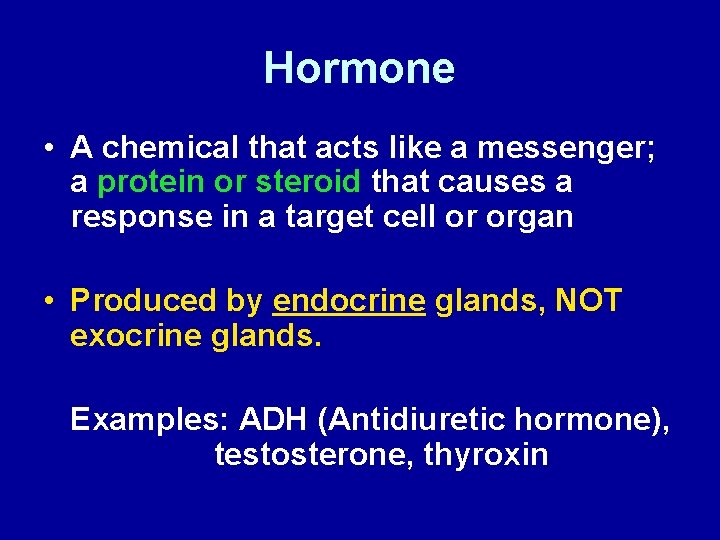 Hormone

• A chemical that acts like a messenger; a protein or steroid that causes a response in a target cell or organ

• Produced by endocrine glands, NOT exocrine glands.

Examples: ADH (Antidiuretic hormone), testosterone, thyroxin